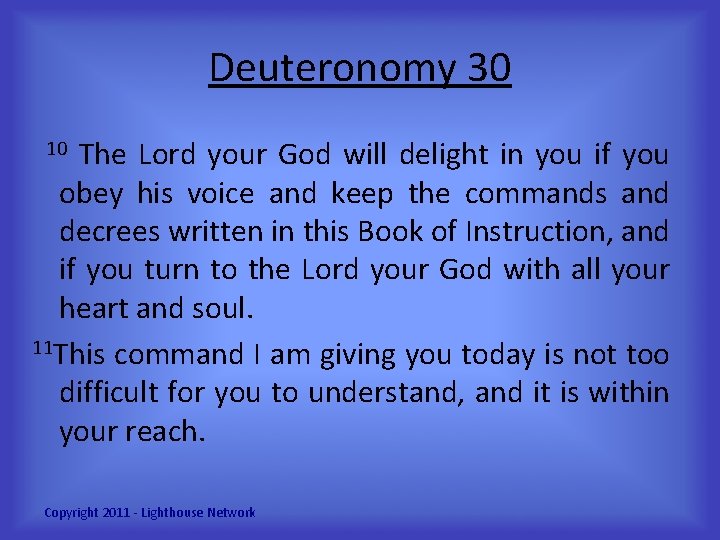 Deuteronomy 30

$^{10}$ The Lord your God will delight in you if you obey his voice and keep the commands and decrees written in this Book of Instruction, and if you turn to the Lord your God with all your heart and soul.

$^{11}$This command I am giving you today is not too difficult for you to understand, and it is within your reach.

Copyright 2011 - Lighthouse Network